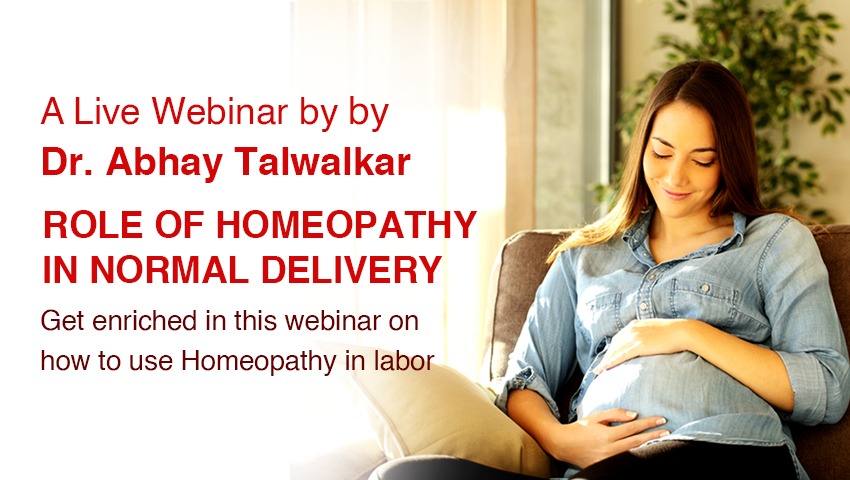 A Live Webinar by by
Dr. Abhay Talwalkar

ROLE OF HOMEOPATHY IN NORMAL DELIVERY

Get enriched in this webinar on how to use Homeopathy in labor